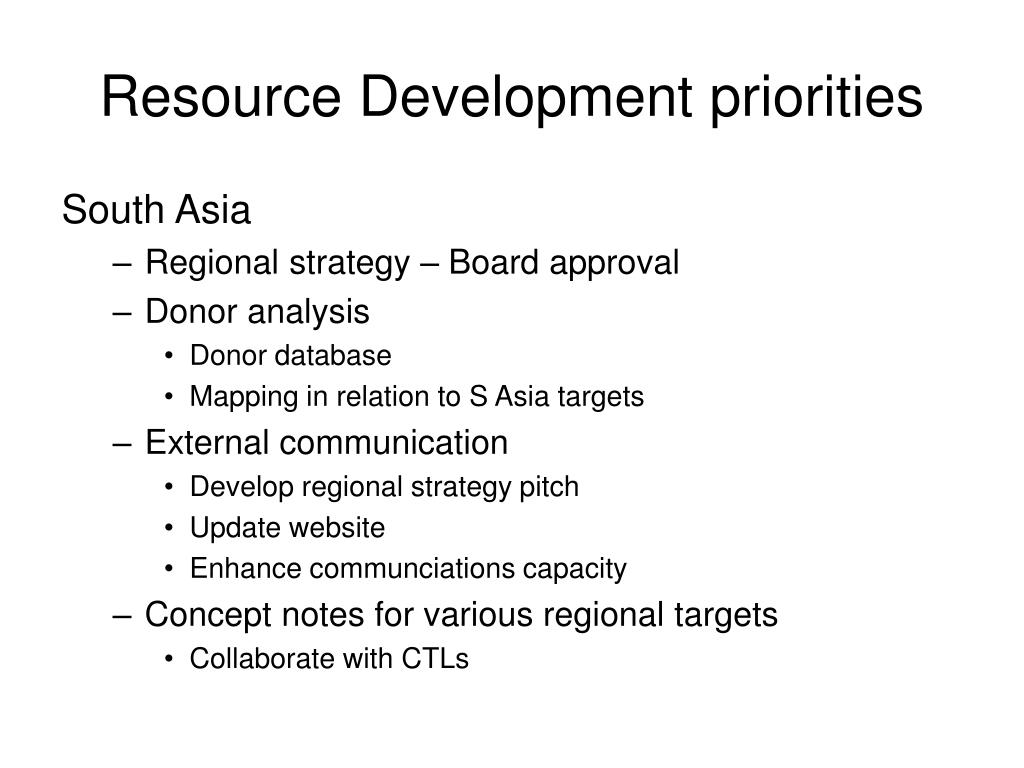 Resource Development priorities

South Asia

– Regional strategy – Board approval
– Donor analysis
  • Donor database
  • Mapping in relation to S Asia targets
– External communication
  • Develop regional strategy pitch
  • Update website
  • Enhance communciations capacity
– Concept notes for various regional targets
  • Collaborate with CTLs